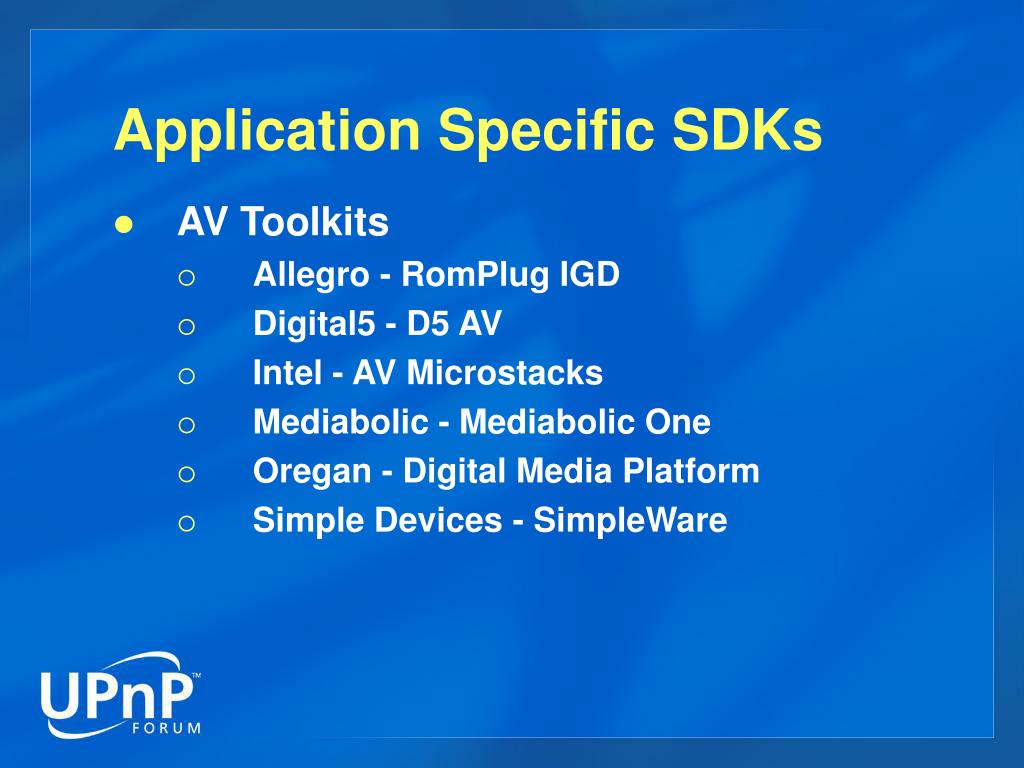 Application Specific SDKs

● AV Toolkits
○ Allegro - RomPlug IGD
○ Digital5 - D5 AV
○ Intel - AV Microstacks
○ Mediabolic - Mediabolic One
○ Oregan - Digital Media Platform
○ Simple Devices - SimpleWare

UPnP™
FORUM